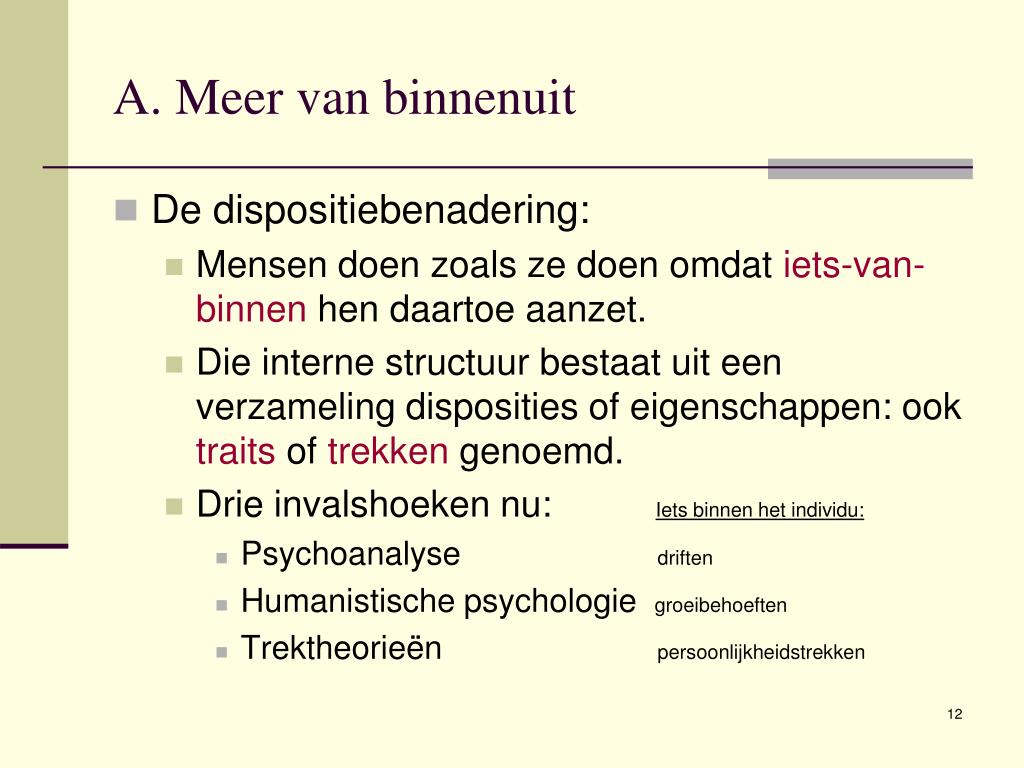 A. Meer van binnenuit

De dispositiebenadering:

Mensen doen zoals ze doen omdat iets-van-binnen hen daartoe aanzet.

Die interne structuur bestaat uit een verzameling disposities of eigenschappen: ook traits of trekken genoemd.

Drie invalshoeken nu: Iets binnen het individu:

Psychoanalyse driften

Humanistische psychologie groeibehoeften

Trektheorieën persoonlijkheidstrekken

12